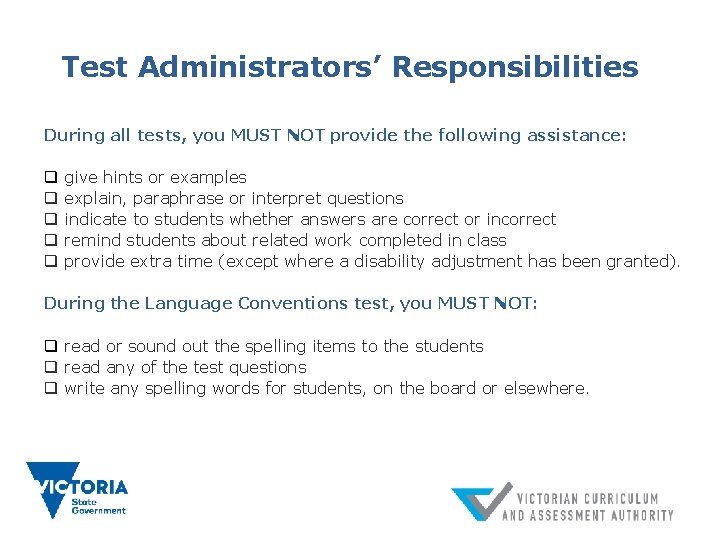 Test Administrators' Responsibilities

During all tests, you MUST NOT provide the following assistance:

❑ give hints or examples
❑ explain, paraphrase or interpret questions
❑ indicate to students whether answers are correct or incorrect
❑ remind students about related work completed in class
❑ provide extra time (except where a disability adjustment has been granted).

During the Language Conventions test, you MUST NOT:

❑ read or sound out the spelling items to the students
❑ read any of the test questions
❑ write any spelling words for students, on the board or elsewhere.

VICTORIA
State
Government

VICTORIAN CURRICULUM
AND ASSESSMENT AUTHORITY